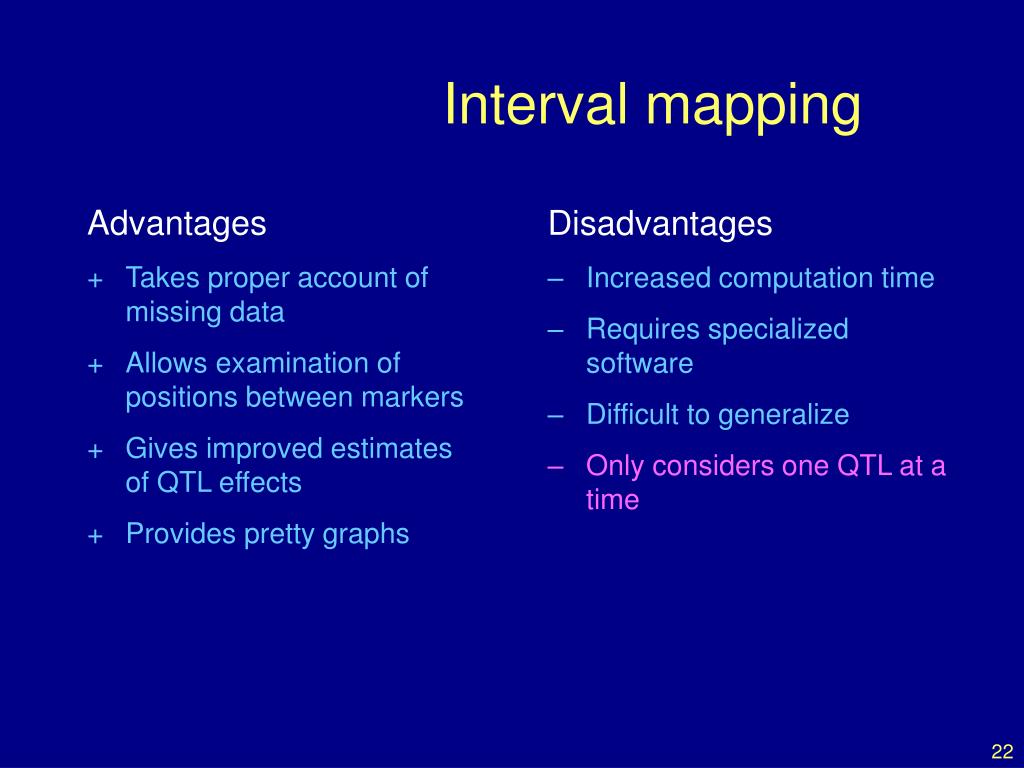 Interval mapping

Advantages

+ Takes proper account of missing data

+ Allows examination of positions between markers

+ Gives improved estimates of QTL effects

+ Provides pretty graphs

Disadvantages

– Increased computation time

– Requires specialized software

– Difficult to generalize

– Only considers one QTL at a time

22